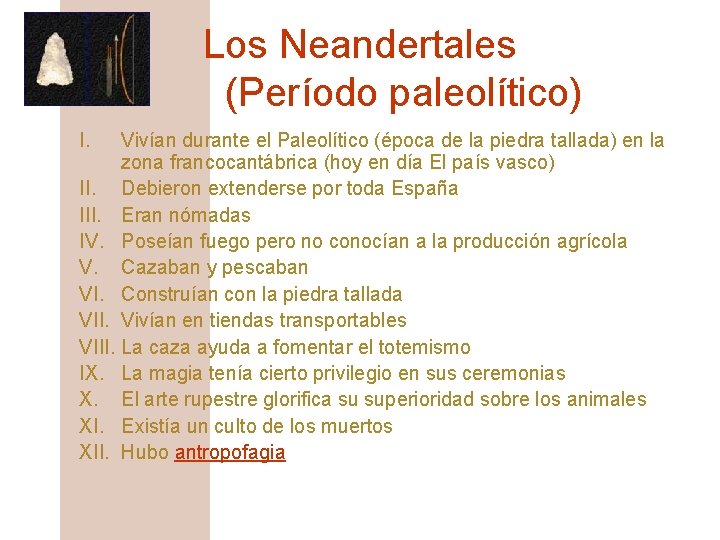 Los Neandertales
(Período paleolítico)

I. Vivían durante el Paleolítico (época de la piedra tallada) en la zona francocantábrica (hoy en día El país vasco)
II. Debieron extenderse por toda España
III. Eran nómadas
IV. Poseían fuego pero no conocían a la producción agrícola
V. Cazaban y pescaban
VI. Construían con la piedra tallada
VII. Vivían en tiendas transportables
VIII. La caza ayuda a fomentar el totemismo
IX. La magia tenía cierto privilegio en sus ceremonias
X. El arte rupestre glorifica su superioridad sobre los animales
XI. Existía un culto de los muertos
XII. Hubo antropofagia